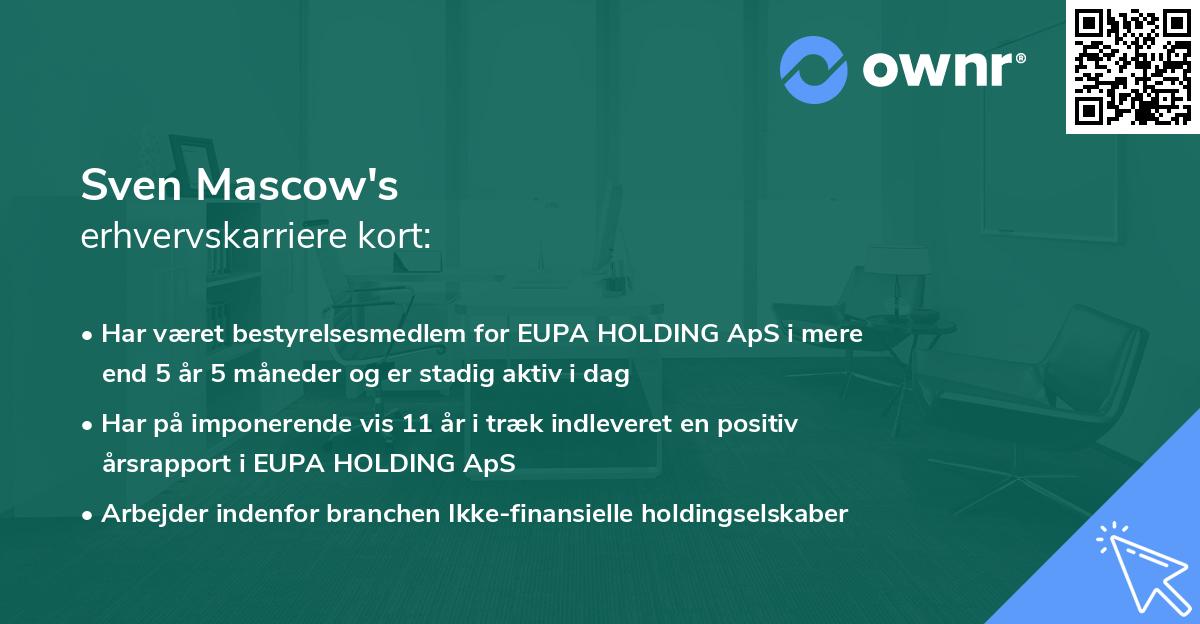 ownr®

Sven Mascow's
erhvervskarriere kort:

• Har været bestyrelsesmedlem for EUPA HOLDING ApS i mere end 5 år 5 måneder og er stadig aktiv i dag
• Har på imponerende vis 11 år i træk indleveret en positiv årsrapport i EUPA HOLDING ApS
• Arbejder indenfor branchen Ikke-finansielle holdingselskaber